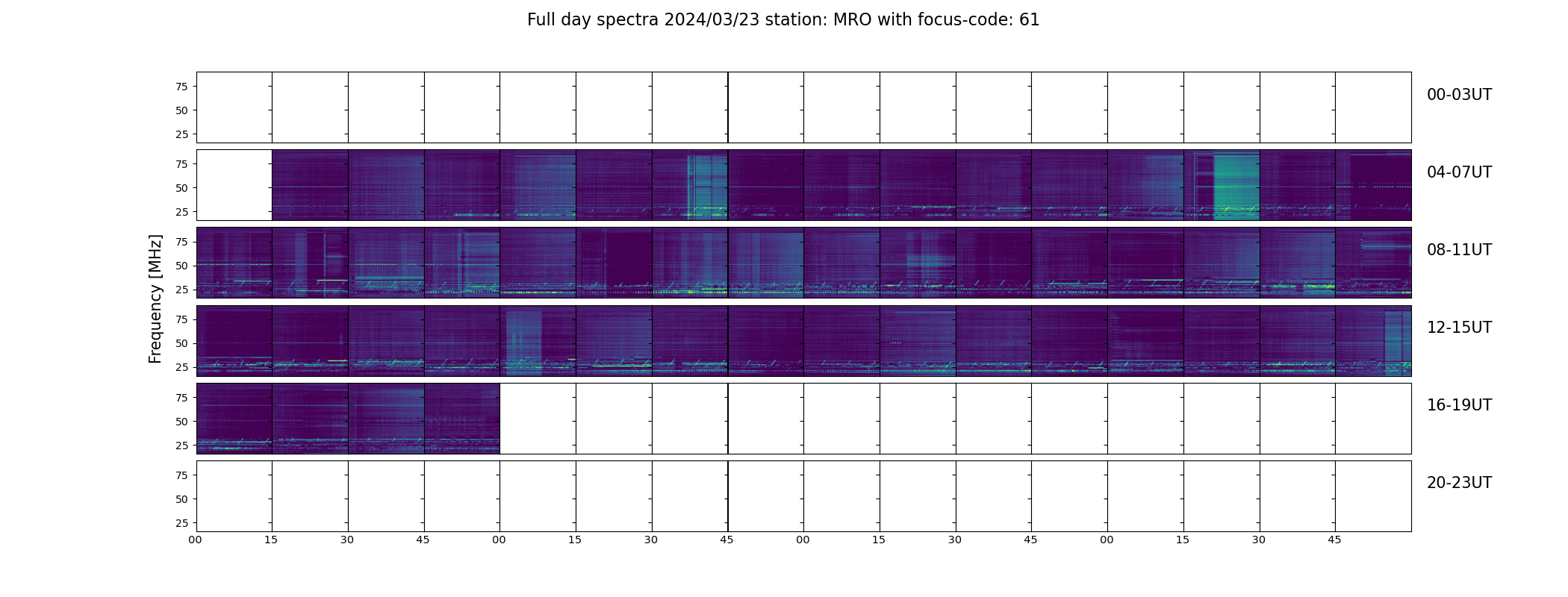 Full day spectra 2024/03/23 station: MRO with focus-code: 61

Frequency [MHz]

75
50
25

00-03UT

75
50
25

04-07UT

75
50
25

08-11UT

75
50
25

12-15UT

75
50
25

16-19UT

75
50
25

20-23UT

00 15 30 45 00 15 30 45 00 15 30 45 00 15 30 45